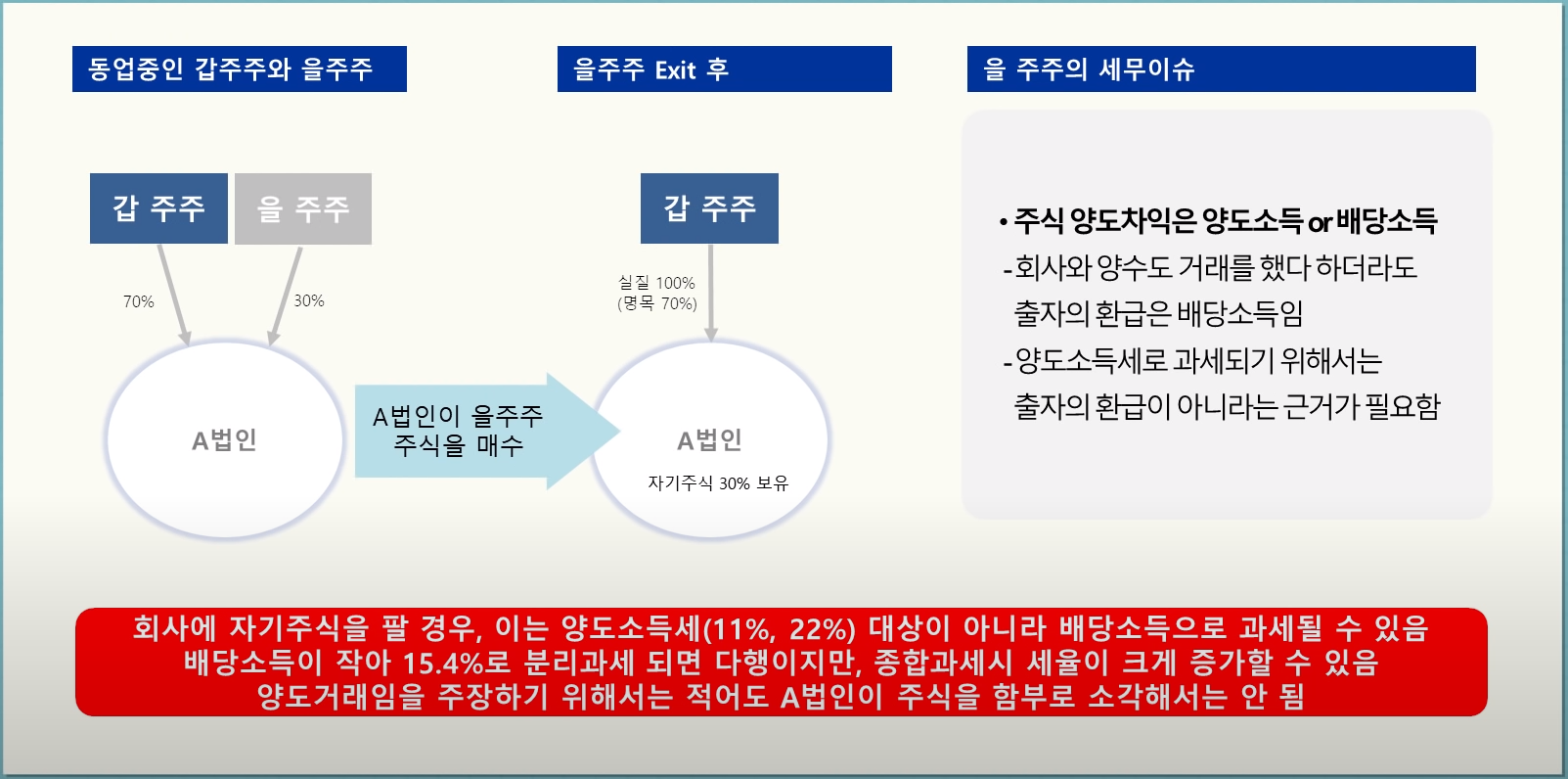 동업중인 갑주주와 을주주

갑 주주

을 주주

70%

30%

A법인

A법인이 을주주 주식을 매수

을주주 Exit 후

갑 주주

실질 100%
(명목 70%)

A법인

자기주식 30% 보유

을 주주의 세무이슈

• 주식 양도차익은 양도소득 or 배당소득
- 회사와 양수도 거래를 했다 하더라도 출자의 환급은 배당소득임
- 양도소득세로 과세되기 위해서는 출자의 환급이 아니라는 근거가 필요함

회사에 자기주식을 팔 경우, 이는 양도소득세(11%, 22%) 대상이 아니라 배당소득으로 과세될 수 있음
배당소득이 작아 15.4%로 분리과세 되면 다행이지만, 종합과세시 세율이 크게 증가할 수 있음
양도거래임을 주장하기 위해서는 적어도 A법인이 주식을 함부로 소각해서는 안 됨